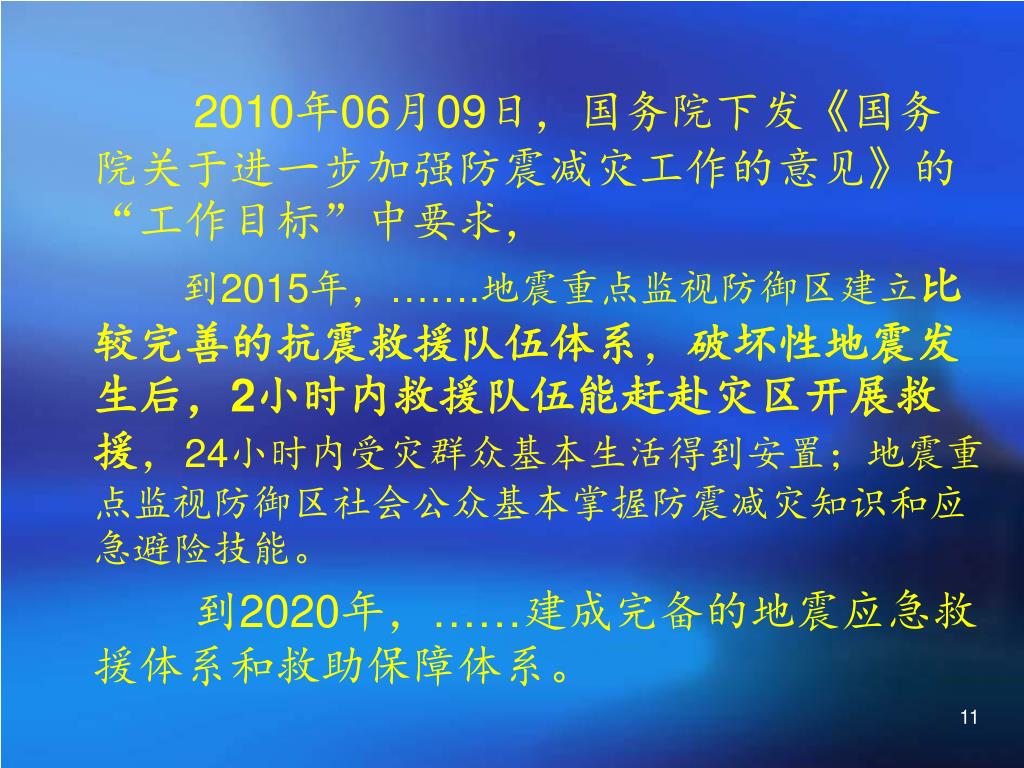 2010年06月09日，国务院下发《国务院关于进一步加强防震减灾工作的意见》的“工作目标”中要求，

到2015年，…….地震重点监视防御区建立比较完善的抗震救援队伍体系，破坏性地震发生后，2小时内救援队伍能赶赴灾区开展救援，24小时内受灾群众基本生活得到安置；地震重点监视防御区社会公众基本掌握防震减灾知识和应急避险技能。

到2020年，……建成完备的地震应急救援体系和救助保障体系。

11